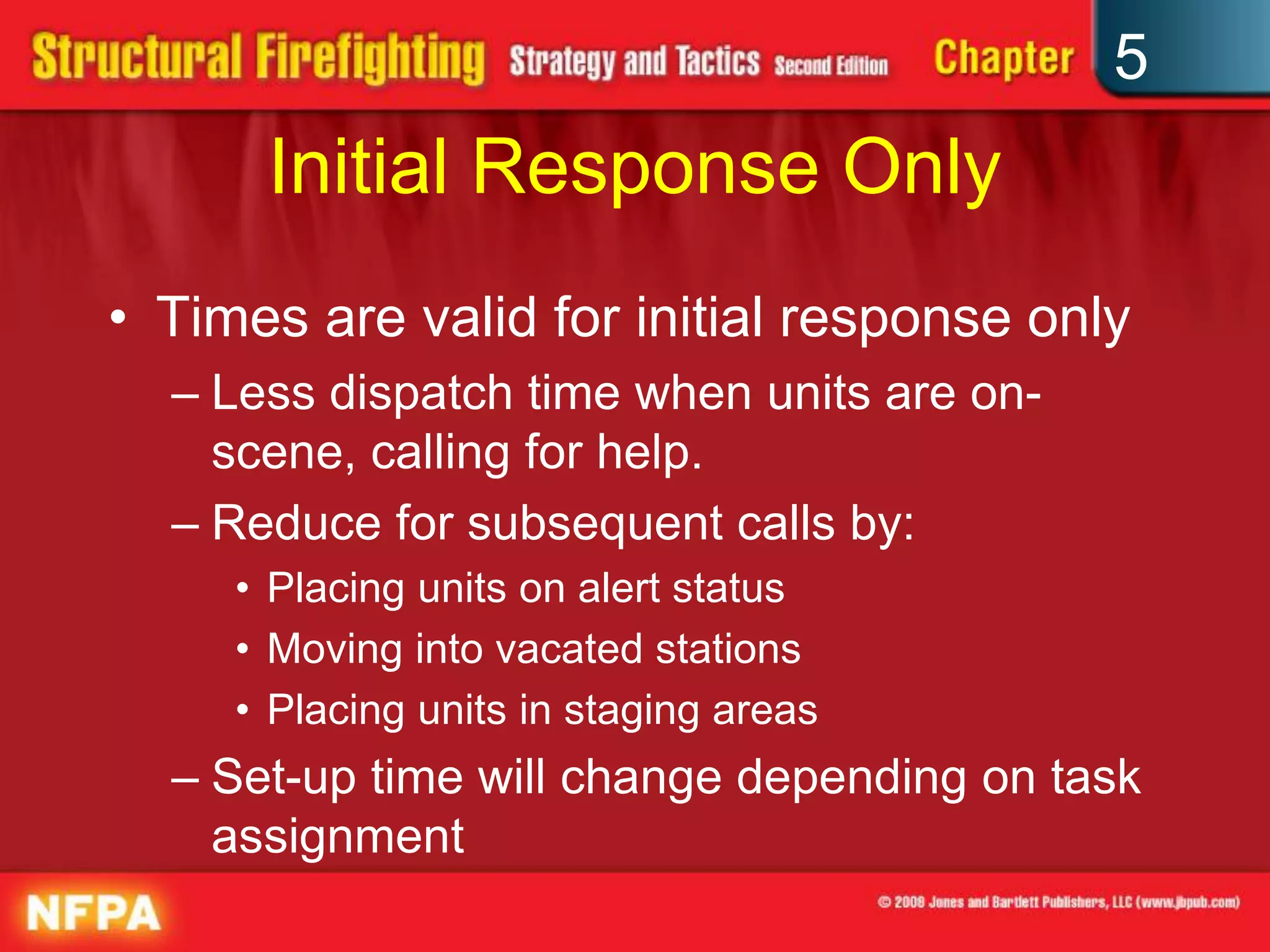 Structural Firefighting Strategy and Tactics Second Edition Chapter 5

Initial Response Only

• Times are valid for initial response only
– Less dispatch time when units are on-scene, calling for help.
– Reduce for subsequent calls by:
• Placing units on alert status
• Moving into vacated stations
• Placing units in staging areas
– Set-up time will change depending on task assignment

NFPA

© 2008 Jones and Bartlett Publishers, LLC (www.jbpub.com)